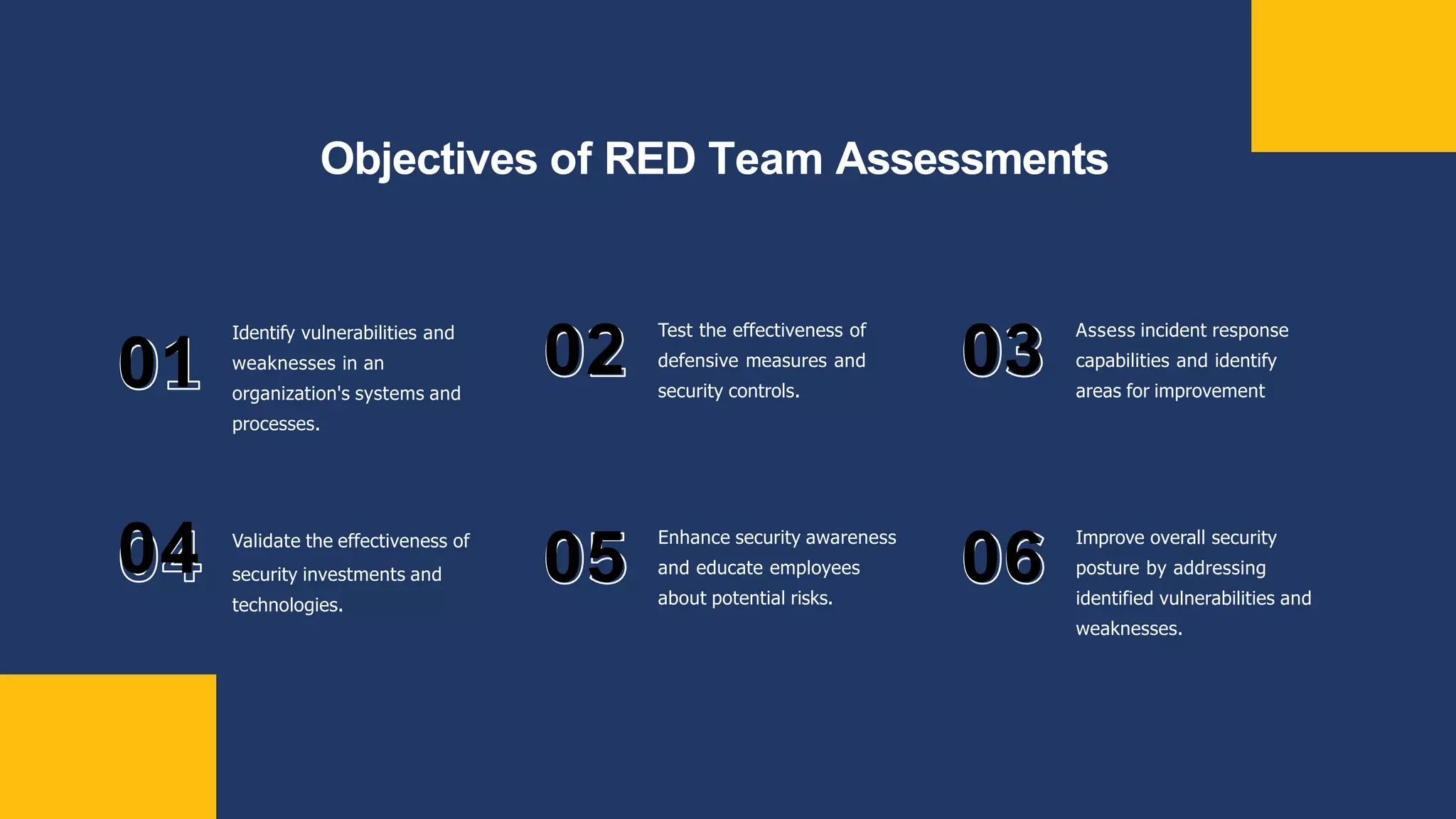 Objectives of RED Team Assessments

01

Identify vulnerabilities and weaknesses in an organization's systems and processes.

02

Test the effectiveness of defensive measures and security controls.

03

Assess incident response capabilities and identify areas for improvement

04

Validate the effectiveness of security investments and technologies.

05

Enhance security awareness and educate employees about potential risks.

06

Improve overall security posture by addressing identified vulnerabilities and weaknesses.